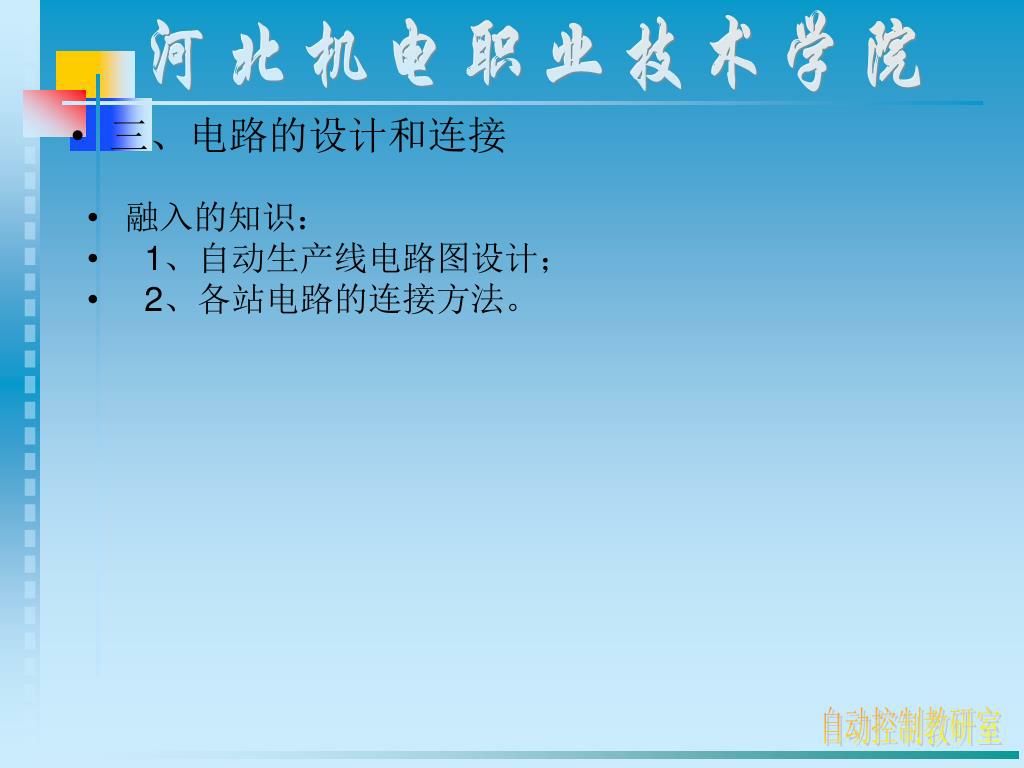 河北机电职业技术学院

• 三、电路的设计和连接

• 融入的知识：
• 1、自动生产线电路图设计；
• 2、各站电路的连接方法。

自动控制教研室